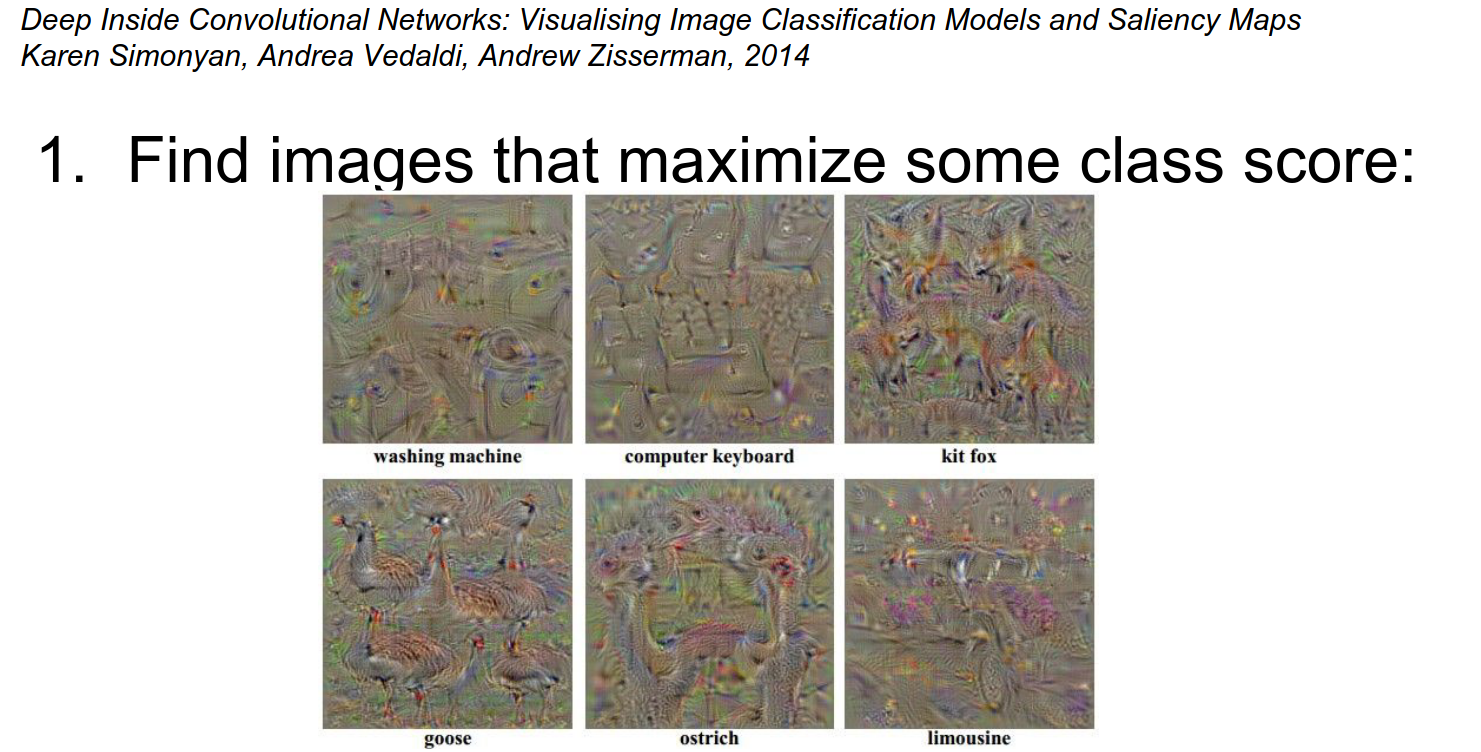 Deep Inside Convolutional Networks: Visualising Image Classification Models and Saliency Maps
Karen Simonyan, Andrea Vedaldi, Andrew Zisserman, 2014

1. Find images that maximize some class score:

washing machine

computer keyboard

kit fox

goose

ostrich

limousine